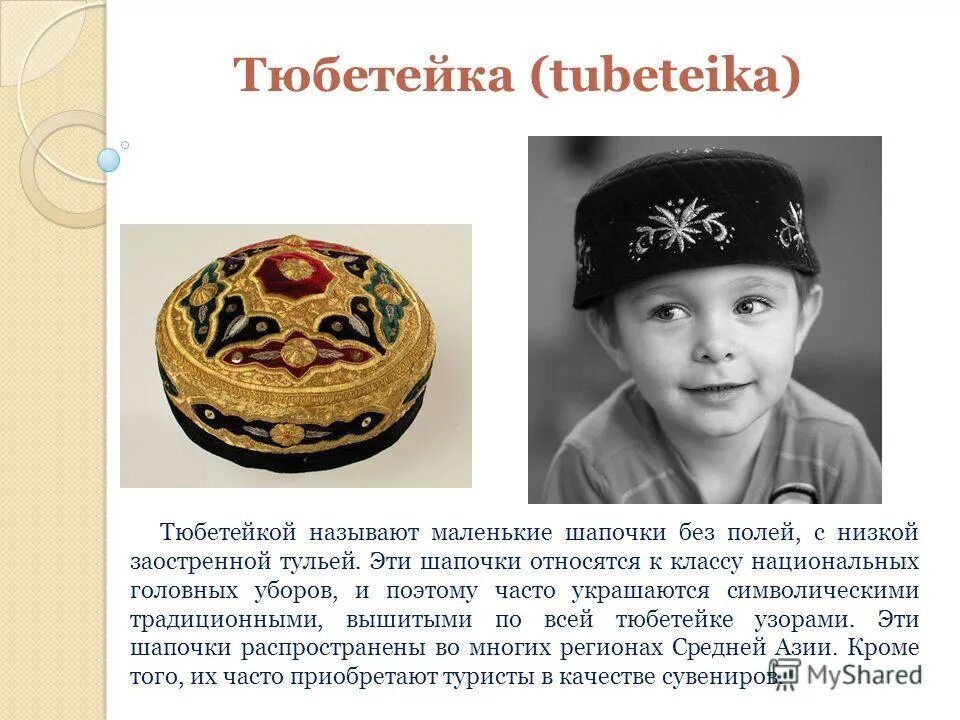 Тюбетейка (tubeteika)

Тюбетейкой называют маленькие шапочки без полей, с низкой заостренной тульей. Эти шапочки относятся к классу национальных головных уборов, и поэтому часто украшаются символическими традиционными, вышитыми по всей тюбетейке узорами. Эти шапочки распространены во многих регионах Средней Азии. Кроме того, их часто приобретают туристы в качестве сувениров.

MyShared